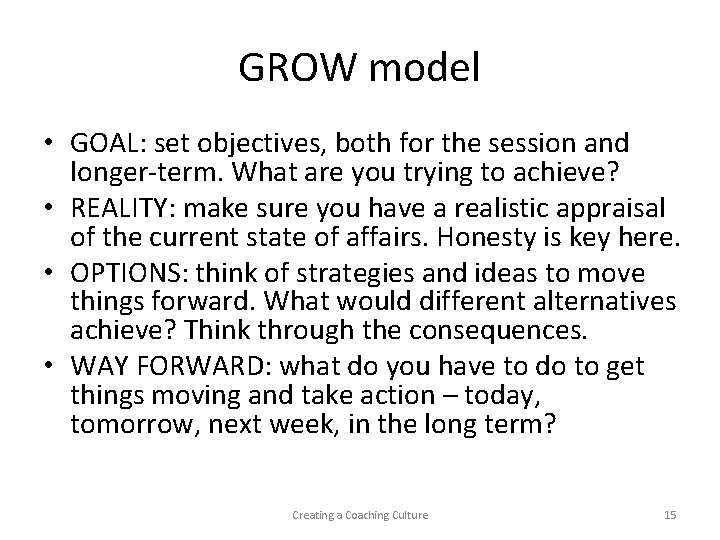 GROW model

• GOAL: set objectives, both for the session and longer-term. What are you trying to achieve?
• REALITY: make sure you have a realistic appraisal of the current state of affairs. Honesty is key here.
• OPTIONS: think of strategies and ideas to move things forward. What would different alternatives achieve? Think through the consequences.
• WAY FORWARD: what do you have to do to get things moving and take action – today, tomorrow, next week, in the long term?

Creating a Coaching Culture

15